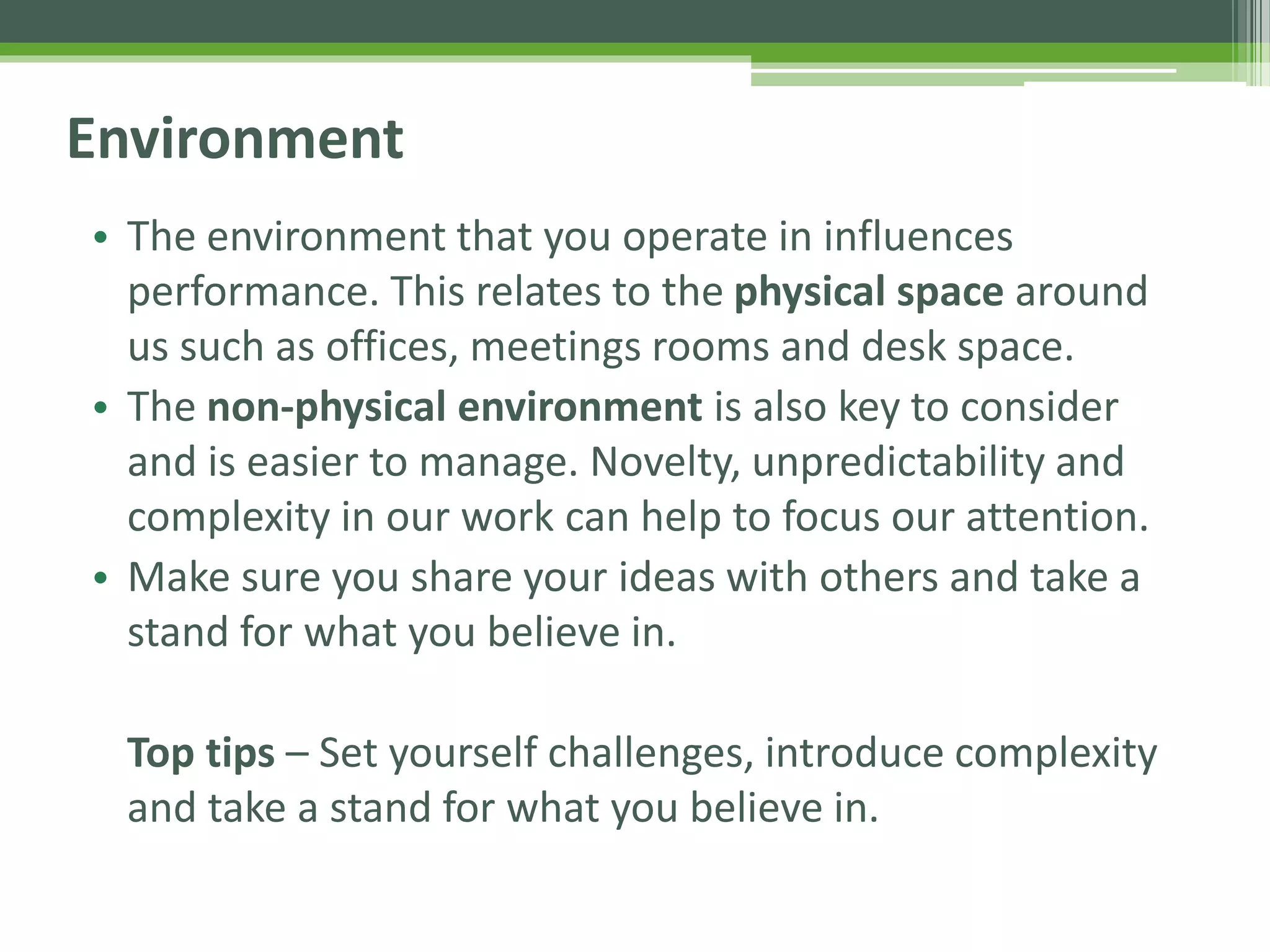 Environment

• The environment that you operate in influences performance. This relates to the physical space around us such as offices, meetings rooms and desk space.
• The non-physical environment is also key to consider and is easier to manage. Novelty, unpredictability and complexity in our work can help to focus our attention.
• Make sure you share your ideas with others and take a stand for what you believe in.

Top tips – Set yourself challenges, introduce complexity and take a stand for what you believe in.